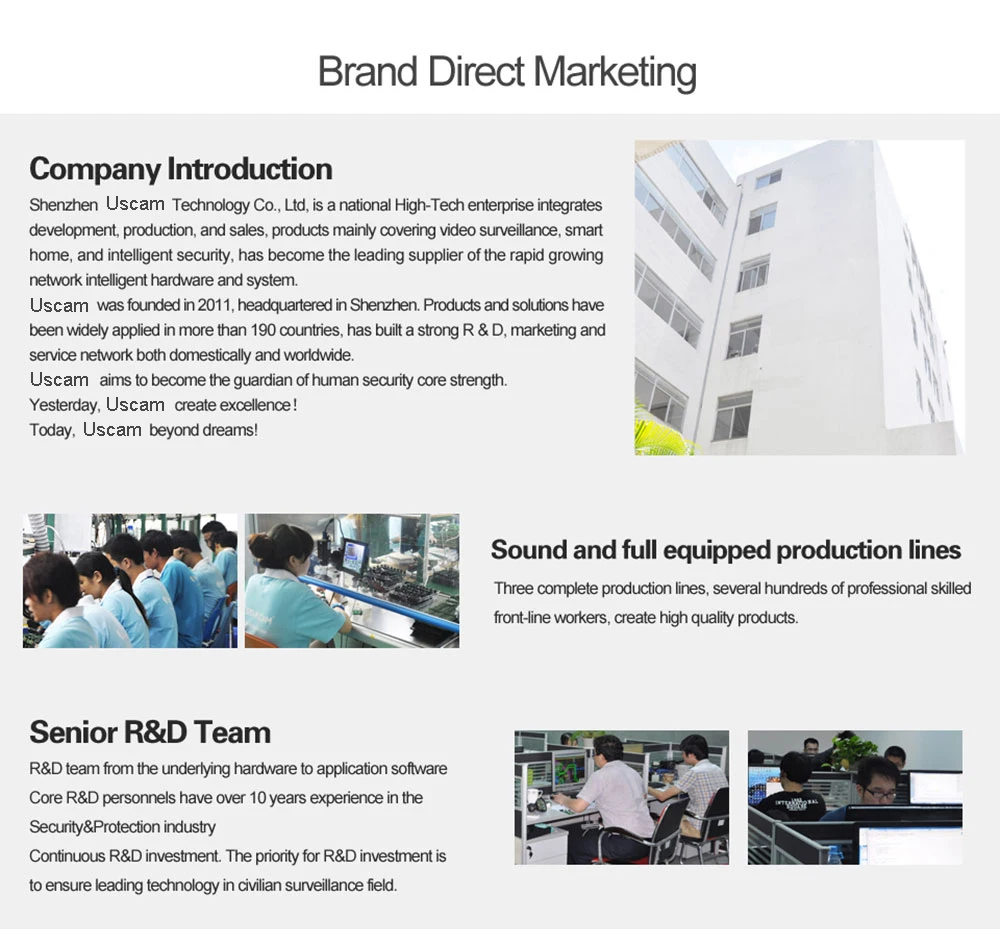 Brand Direct Marketing

Company Introduction

Shenzhen Uscam Technology Co., Ltd, is a national High-Tech enterprise integrates development, production, and sales, products mainly covering video surveillance, smart home, and intelligent security, has become the leading supplier of the rapid growing network intelligent hardware and system.
Uscam was founded in 2011, headquartered in Shenzhen. Products and solutions have been widely applied in more than 190 countries, has built a strong R & D, marketing and service network both domestically and worldwide.
Uscam aims to become the guardian of human security core strength.
Yesterday, Uscam create excellence!
Today, Uscam beyond dreams!

Sound and full equipped production lines

Three complete production lines, several hundreds of professional skilled front-line workers, create high quality products.

Senior R&D Team

R&D team from the underlying hardware to application software
Core R&D personnels have over 10 years experience in the Security&Protection industry
Continuous R&D investment. The priority for R&D investment is to ensure leading technology in civilian surveillance field.